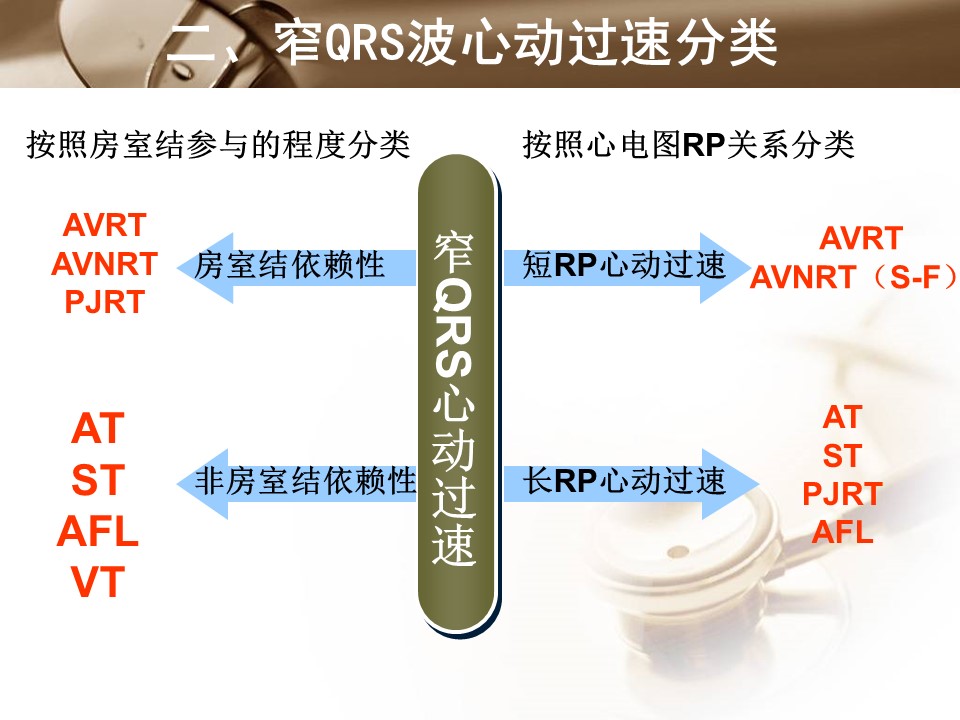 二、窄QRS波心动过速分类

按照房室结参与的程度分类

按照心电图RP关系分类

AVRT
AVNRT
PJRT

房室结依赖性

窄QRS心动过速

短RP心动过速

AVRT
AVNRT（S-F）

AT
ST
AFL
VT

非房室结依赖性

长RP心动过速

AT
ST
PJRT
AFL